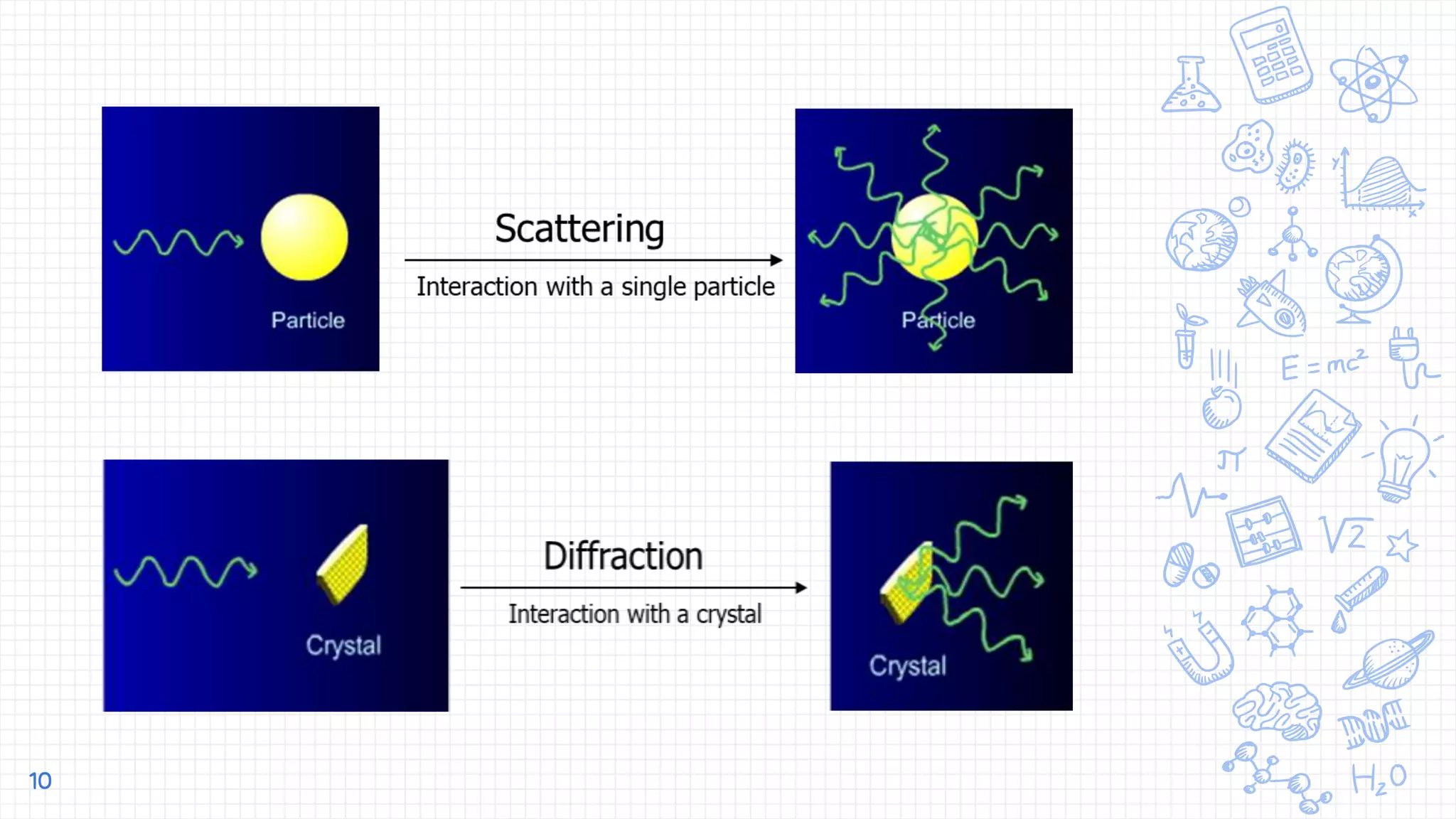 Particle

Scattering

Interaction with a single particle

Particle

Crystal

Diffraction

Interaction with a crystal

Crystal

$E = mc^2$

$\pi$

$\sqrt{2}$

$H_2O$

10